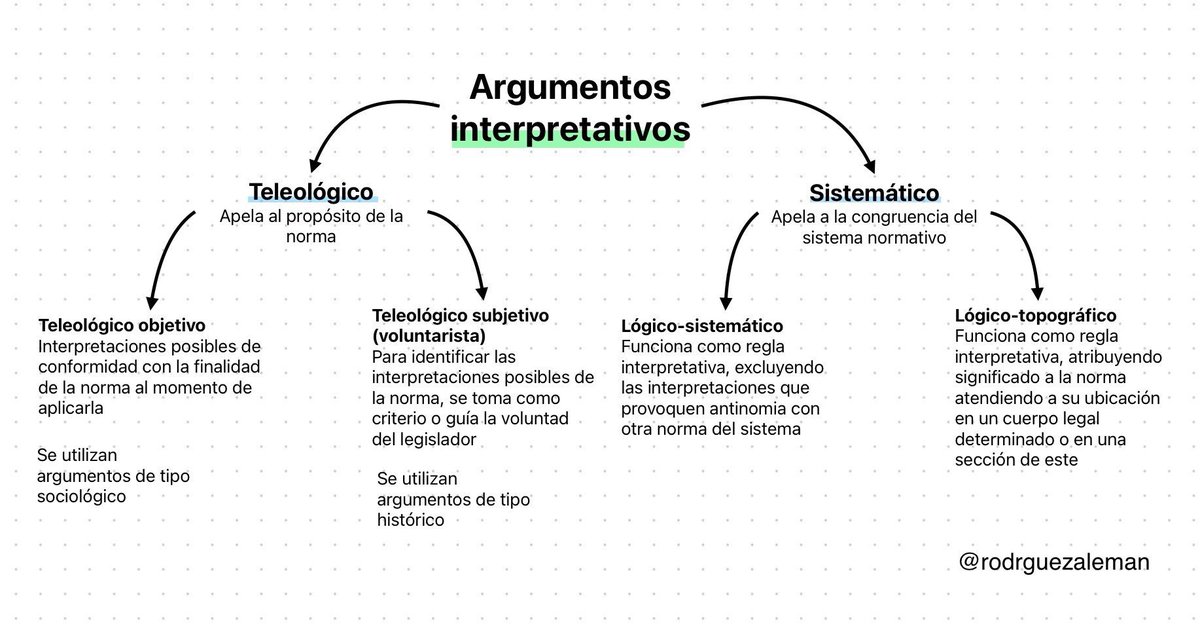 Argumentos interpretativos

Teleológico
Apela al propósito de la norma

Teleológico objetivo
Interpretaciones posibles de conformidad con la finalidad de la norma al momento de aplicarla

Se utilizan argumentos de tipo sociológico

Teleológico subjetivo (voluntarista)
Para identificar las interpretaciones posibles de la norma, se toma como criterio o guía la voluntad del legislador

Se utilizan argumentos de tipo histórico

Sistemático
Apela a la congruencia del sistema normativo

Lógico-sistemático
Funciona como regla interpretativa, excluyendo las interpretaciones que provoquen antinomia con otra norma del sistema

Lógico-topográfico
Funciona como regla interpretativa, atribuyendo significado a la norma atendiendo a su ubicación en un cuerpo legal determinado o en una sección de este

@rodrguezaleman